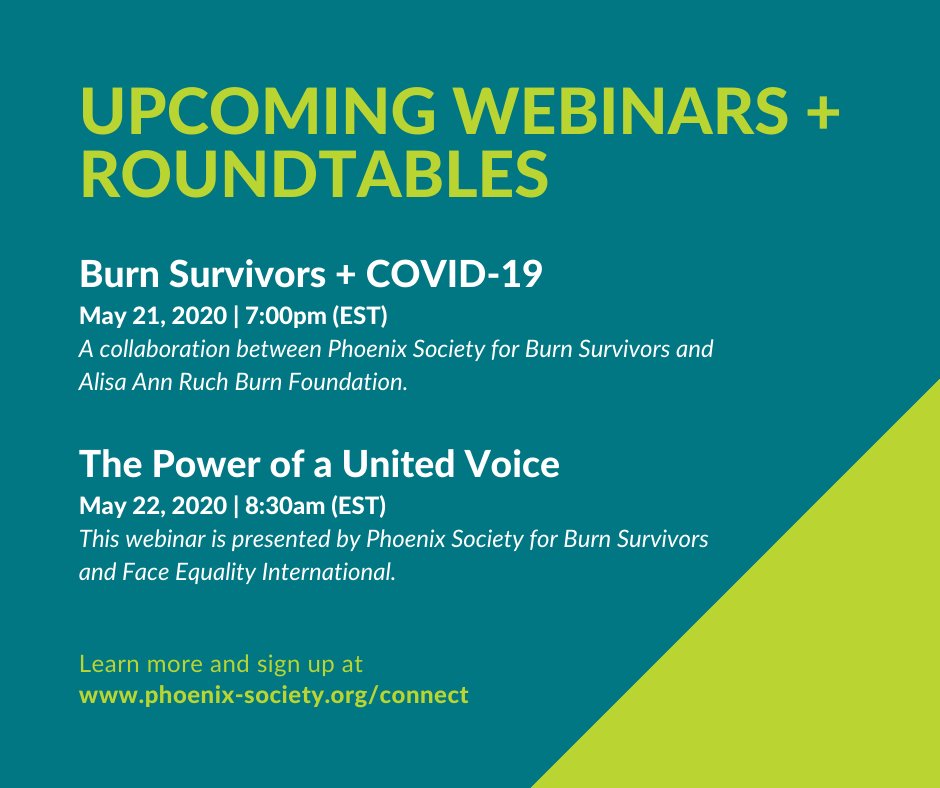 UPCOMING WEBINARS + ROUNDTABLES

Burn Survivors + COVID-19
May 21, 2020 | 7:00pm (EST)
A collaboration between Phoenix Society for Burn Survivors and Alisa Ann Ruch Burn Foundation.

The Power of a United Voice
May 22, 2020 | 8:30am (EST)
This webinar is presented by Phoenix Society for Burn Survivors and Face Equality International.

Learn more and sign up at
www.phoenix-society.org/connect